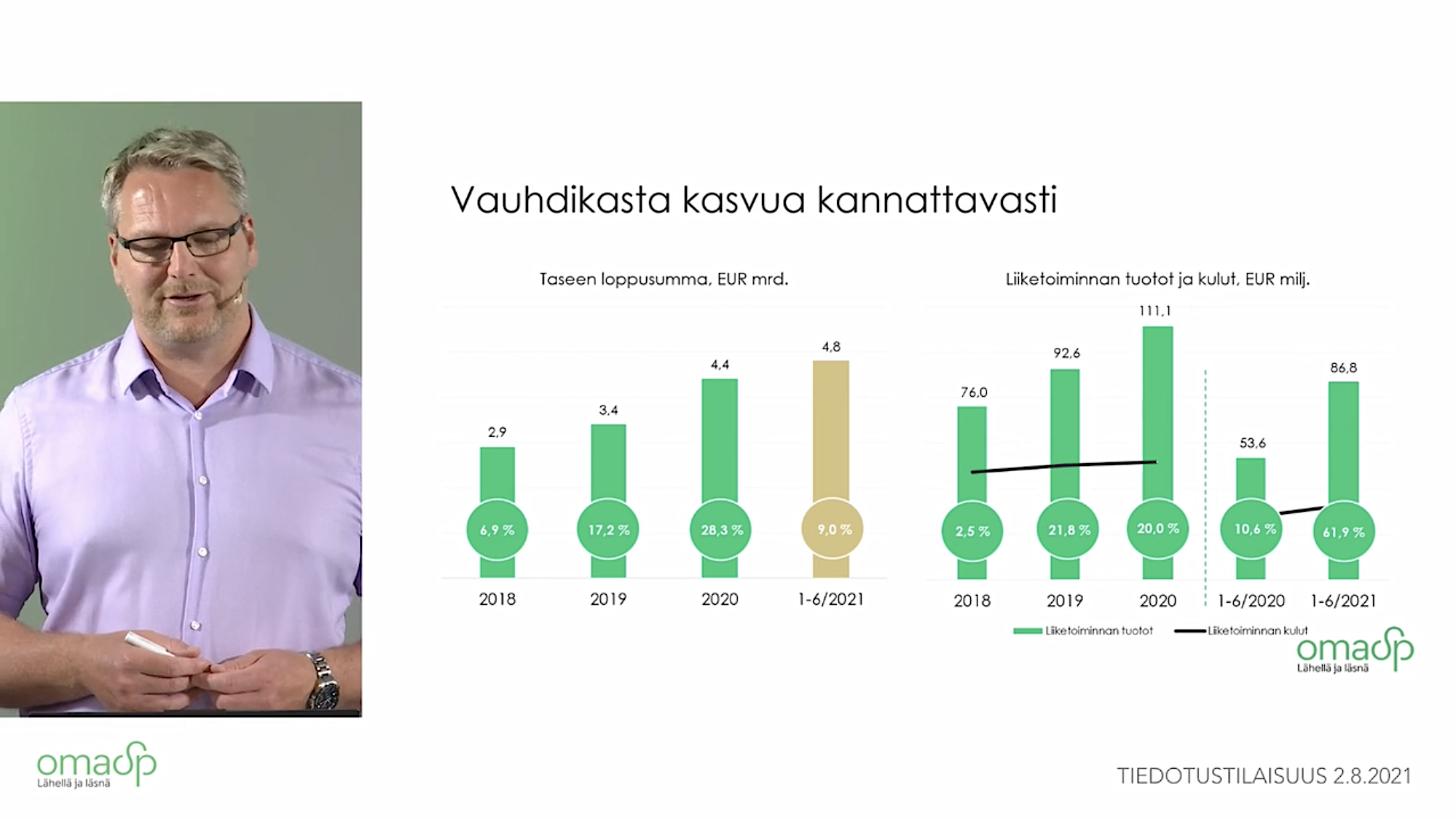 Vauhdikasta kasvua kannattavasti

Taseen loppusumma, EUR mrd.

2,9
3,4
4,4
4,8

6,9 %
17,2 %
28,3 %
9,0 %

2018
2019
2020
1-6/2021

Liiketoiminnan tuotot ja kulut, EUR milj.

76,0
92,6
111,1
53,6
86,8

2,5 %
21,8 %
20,0 %
10,6 %
61,9 %

2018
2019
2020
1-6/2020
1-6/2021

Liiketoiminnan tuotot
Liiketoiminnan kulut

omasp
Lähellä ja läsnä

omasp
Lähellä ja läsnä

TIEDOTUSTILAISUUS 2.8.2021